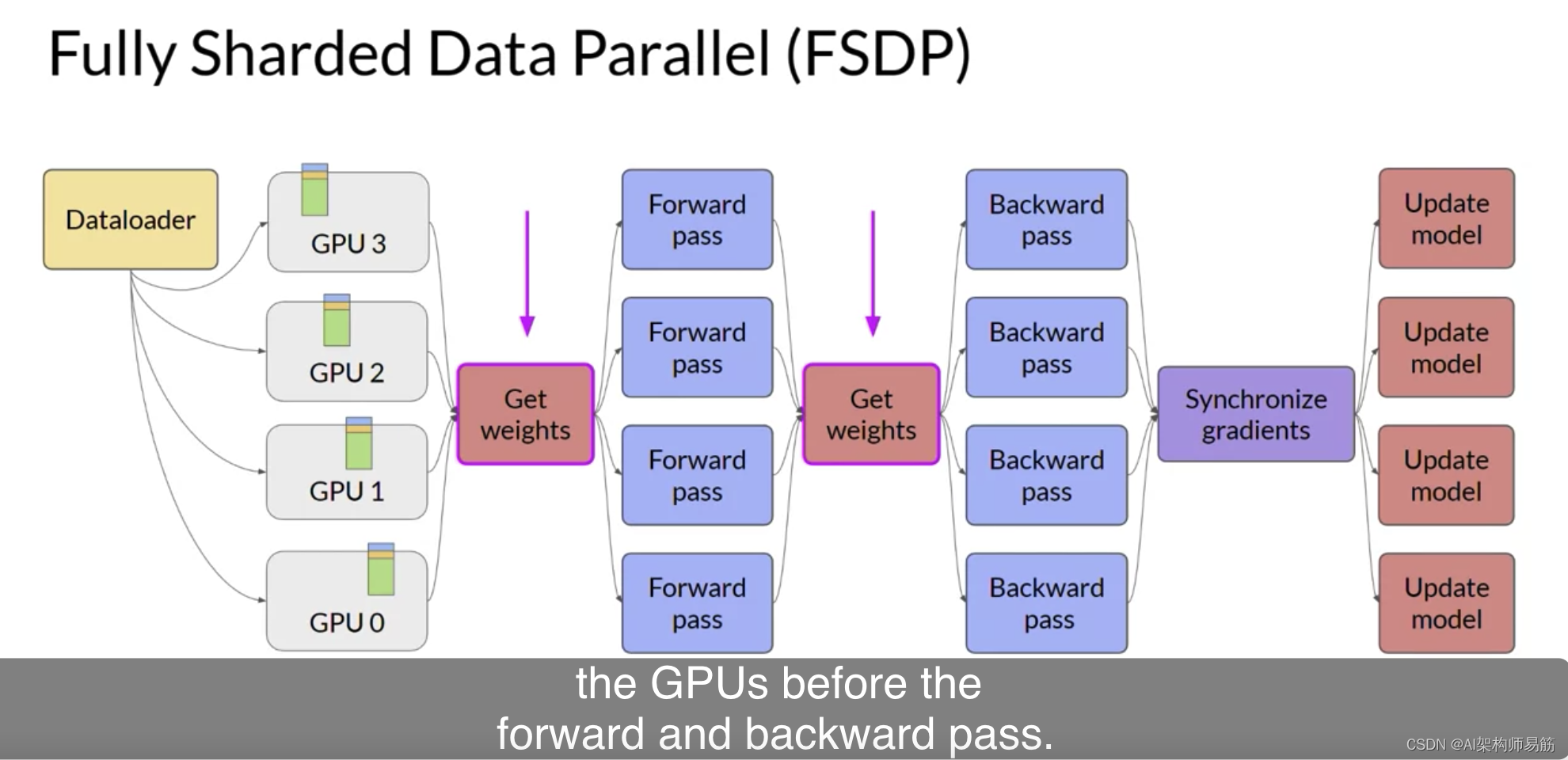 Fully Sharded Data Parallel (FSDP)

Dataloader

GPU 3

GPU 2

GPU 1

GPU 0

Get weights

Forward pass

Forward pass

Forward pass

Forward pass

Get weights

Backward pass

Backward pass

Backward pass

Backward pass

Synchronize gradients

Update model

Update model

Update model

Update model

the GPUs before the
forward and backward pass.

CSDN @AI架构师易筋